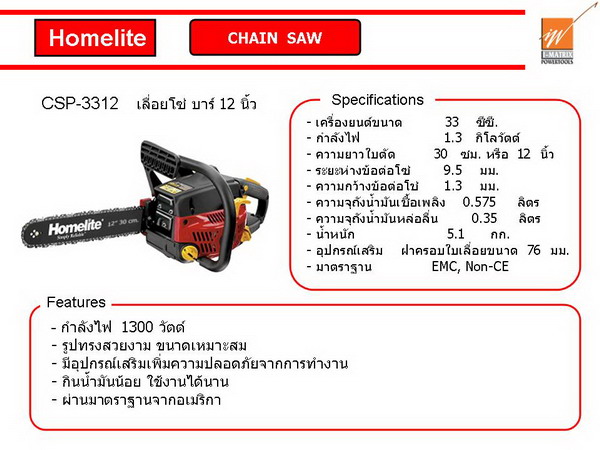 Homelite

CHAIN SAW

I-MATRIX POWERTOOLS

CSP-3312 เลื่อยโซ่ บาร์ 12 นิ้ว

Homelite Simply Reliable 12" 30 cm.

Specifications

- เครื่องยนต์ขนาด 33 ซีซี.
- กำลังไฟ 1.3 กิโลวัตต์
- ความยาวใบตัด 30 ซม. หรือ 12 นิ้ว
- ระยะห่างข้อต่อโซ่ 9.5 มม.
- ความกว้างข้อต่อโซ่ 1.3 มม.
- ความจุถังน้ำมันเชื้อเพลิง 0.575 ลิตร
- ความจุถังน้ำมันหล่อลื่น 0.35 ลิตร
- น้ำหนัก 5.1 กก.
- อุปกรณ์เสริม ฝาครอบใบเลื่อยขนาด 76 มม.
- มาตราฐาน EMC, Non-CE

Features

- กำลังไฟ 1300 วัตต์
- รูปทรงสวยงาม ขนาดเหมาะสม
- มีอุปกรณ์เสริมเพิ่มความปลอดภัยจากการทำงาน
- กินน้ำมันน้อย ใช้งานได้นาน
- ผ่านมาตราฐานจากอเมริกา